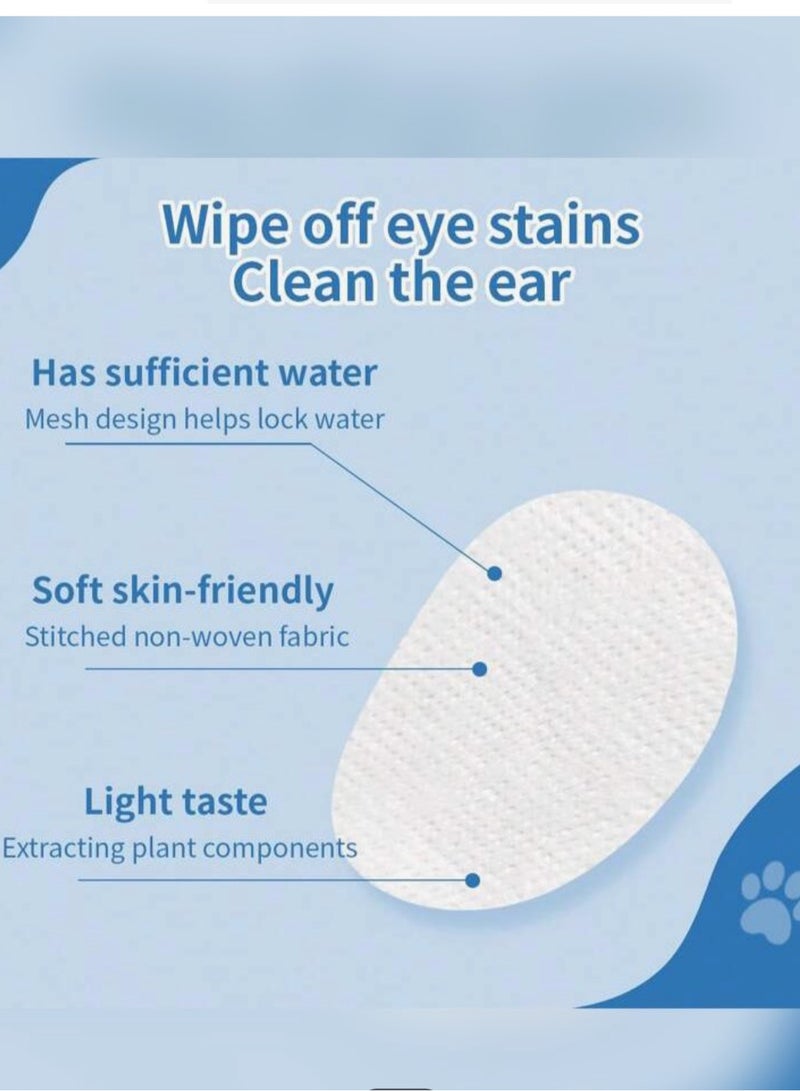 Wipe off eye stains
Clean the ear

Has sufficient water
Mesh design helps lock water

Soft skin-friendly
Stitched non-woven fabric

Light taste
Extracting plant components